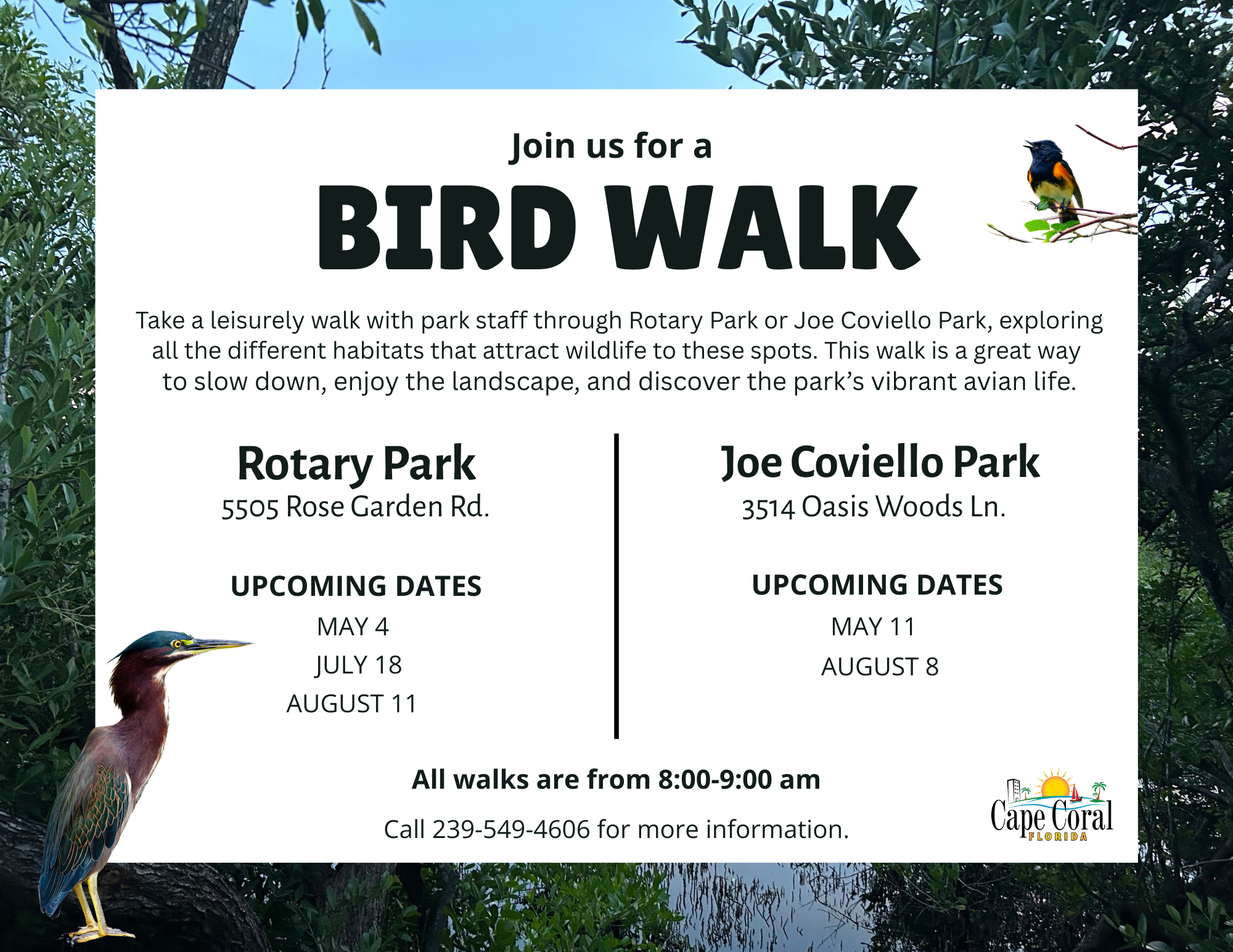 Join us for a

BIRD WALK

Take a leisurely walk with park staff through Rotary Park or Joe Coviello Park, exploring all the different habitats that attract wildlife to these spots. This walk is a great way to slow down, enjoy the landscape, and discover the park's vibrant avian life.

Rotary Park
5505 Rose Garden Rd.

UPCOMING DATES
MAY 4
JULY 18
AUGUST 11

Joe Coviello Park
3514 Oasis Woods Ln.

UPCOMING DATES
MAY 11
AUGUST 8

All walks are from 8:00-9:00 am

Call 239-549-4606 for more information.

Cape Coral
FLORIDA